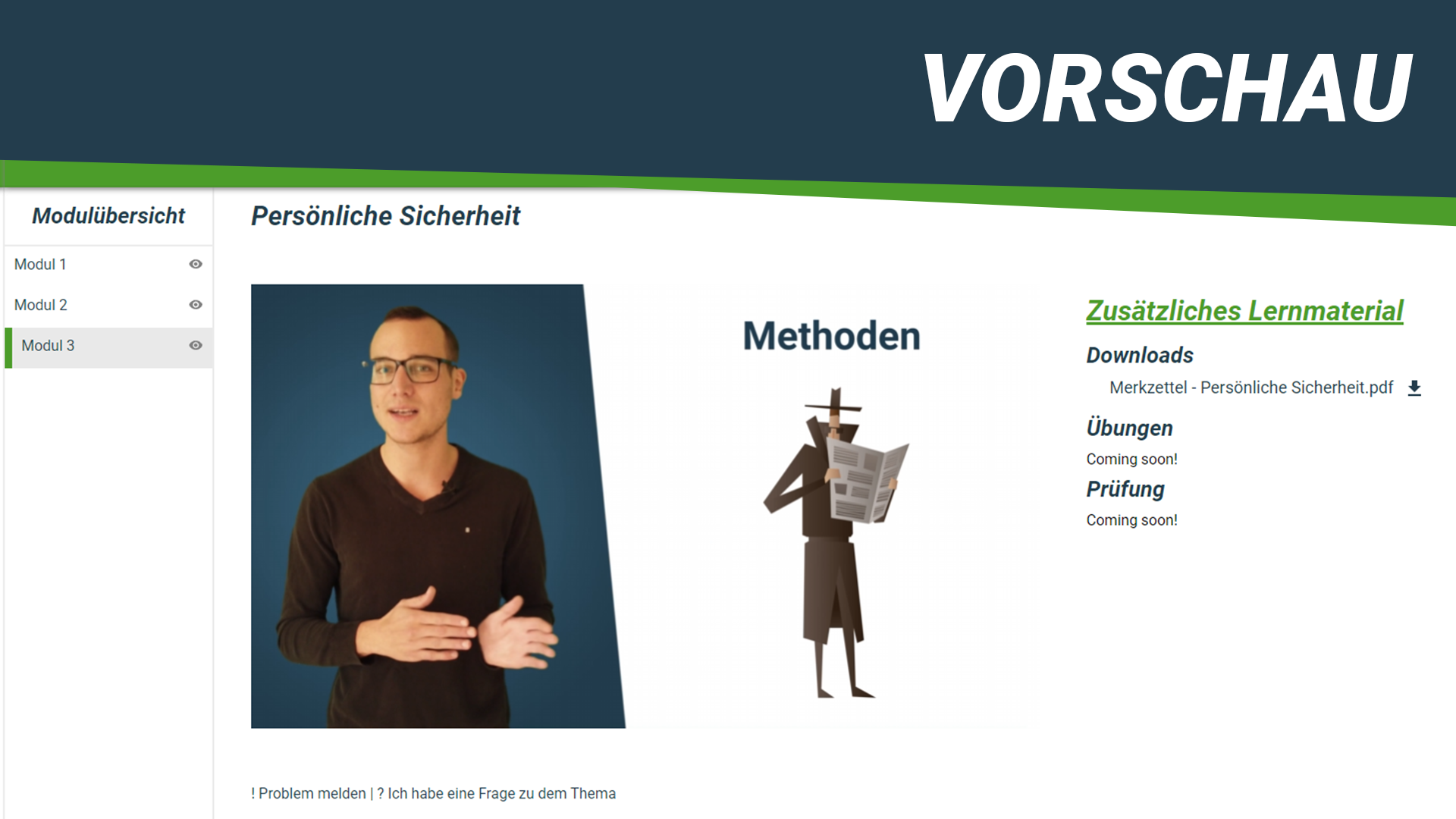 VORSCHAU

Modulübersicht

Modul 1

Modul 2

Modul 3

Persönliche Sicherheit

Methoden

Zusätzliches Lernmaterial

Downloads

Merkzettel - Persönliche Sicherheit.pdf

Übungen

Coming soon!

Prüfung

Coming soon!

! Problem melden | ? Ich habe eine Frage zu dem Thema